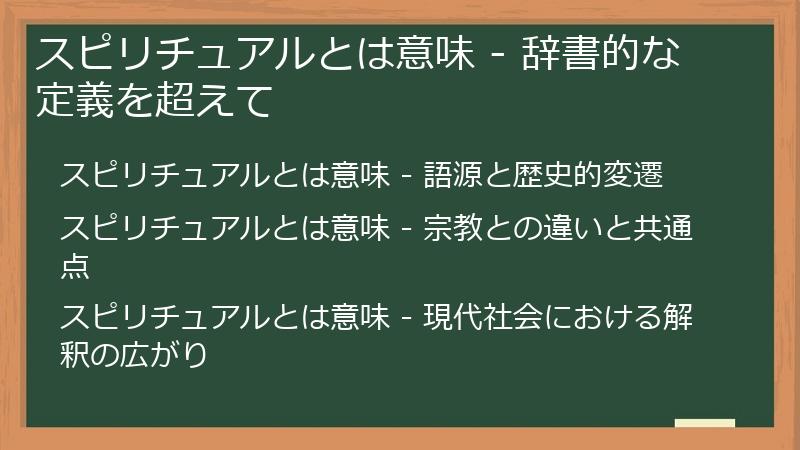 スピリチュアルとは意味 - 辞書的な定義を超えて

スピリチュアルとは意味 - 語源と歴史的変遷

スピリチュアルとは意味 - 宗教との違いと共通点

スピリチュアルとは意味 - 現代社会における解釈の広がり